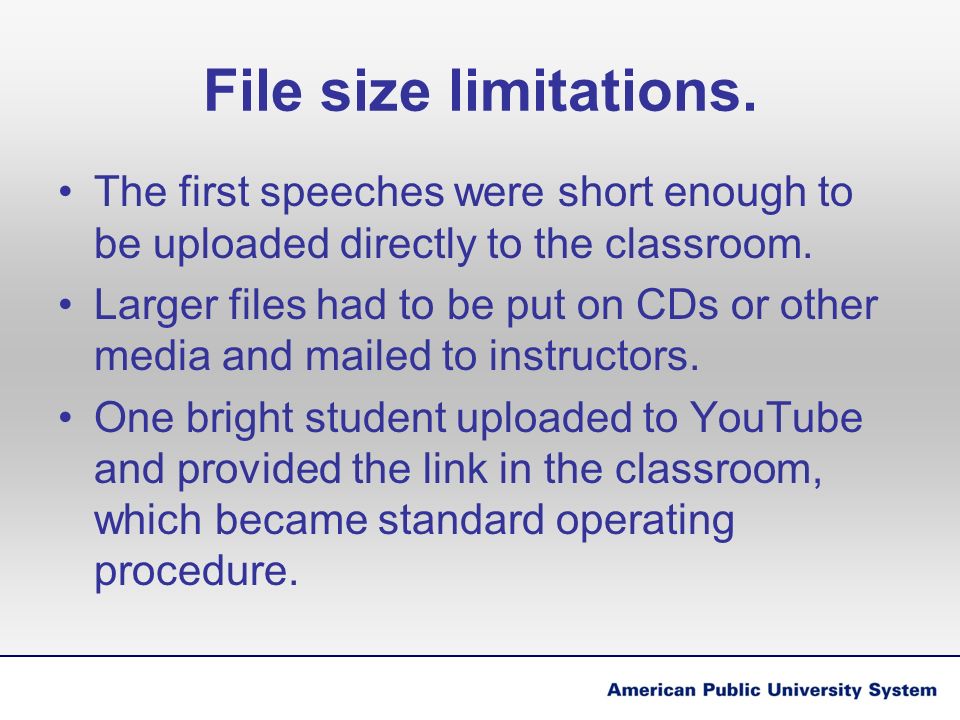 File size limitations.

• The first speeches were short enough to be uploaded directly to the classroom.

• Larger files had to be put on CDs or other media and mailed to instructors.

• One bright student uploaded to YouTube and provided the link in the classroom, which became standard operating procedure.

American Public University System